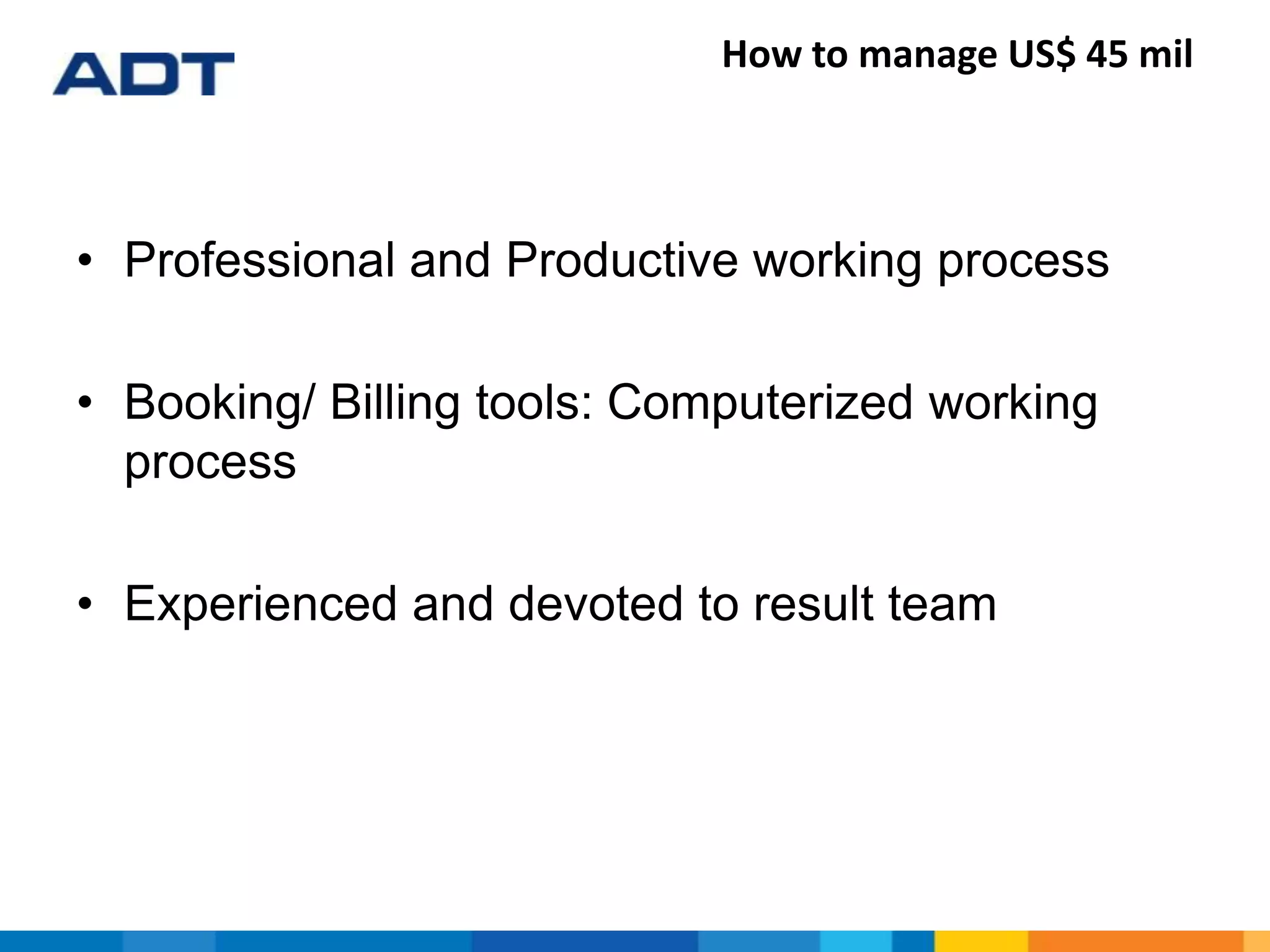 ADT

How to manage US$ 45 mil

• Professional and Productive working process

• Booking/ Billing tools: Computerized working process

• Experienced and devoted to result team